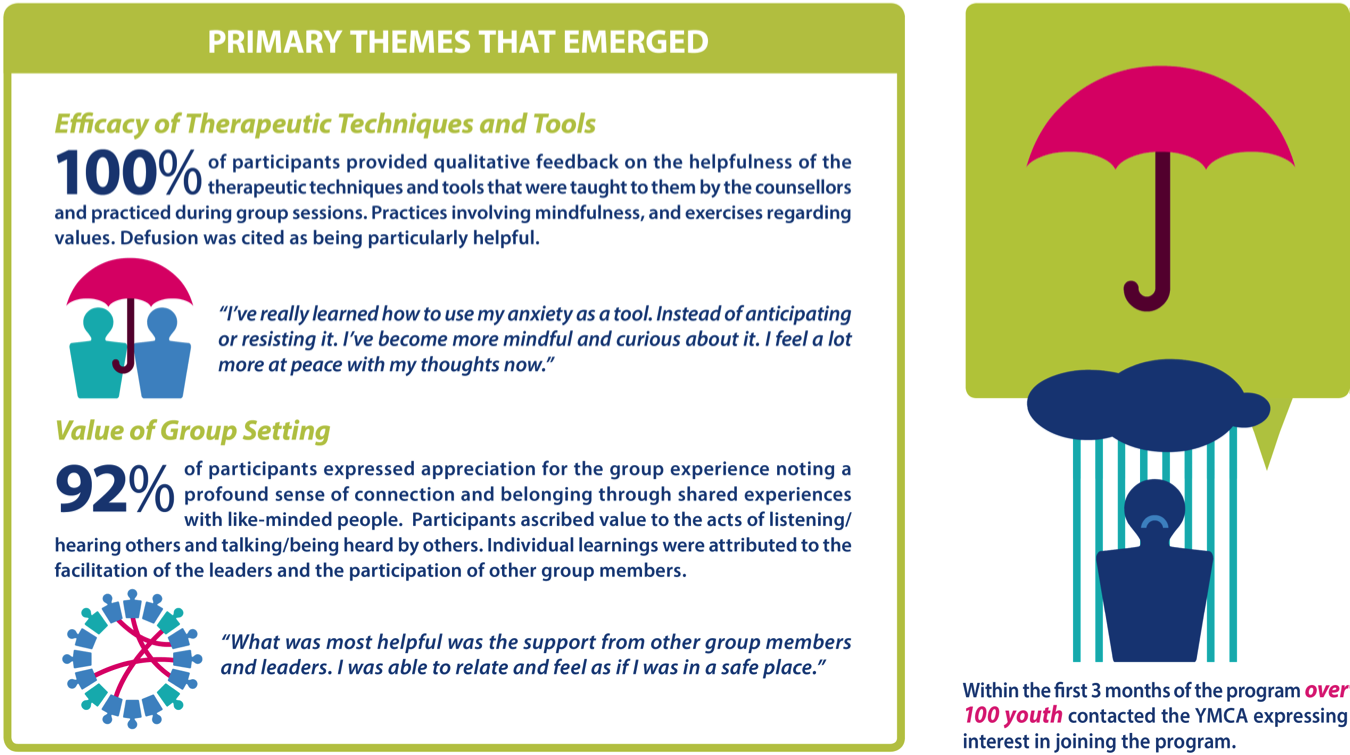 PRIMARY THEMES THAT EMERGED

Efficacy of Therapeutic Techniques and Tools

100% of participants provided qualitative feedback on the helpfulness of the therapeutic techniques and tools that were taught to them by the counsellors and practiced during group sessions. Practices involving mindfulness, and exercises regarding values. Defusion was cited as being particularly helpful.

"I've really learned how to use my anxiety as a tool. Instead of anticipating or resisting it. I've become more mindful and curious about it. I feel a lot more at peace with my thoughts now."

Value of Group Setting

92% of participants expressed appreciation for the group experience noting a profound sense of connection and belonging through shared experiences with like-minded people. Participants ascribed value to the acts of listening/hearing others and talking/being heard by others. Individual learnings were attributed to the facilitation of the leaders and the participation of other group members.

"What was most helpful was the support from other group members and leaders. I was able to relate and feel as if I was in a safe place."

Within the first 3 months of the program over 100 youth contacted the YMCA expressing interest in joining the program.